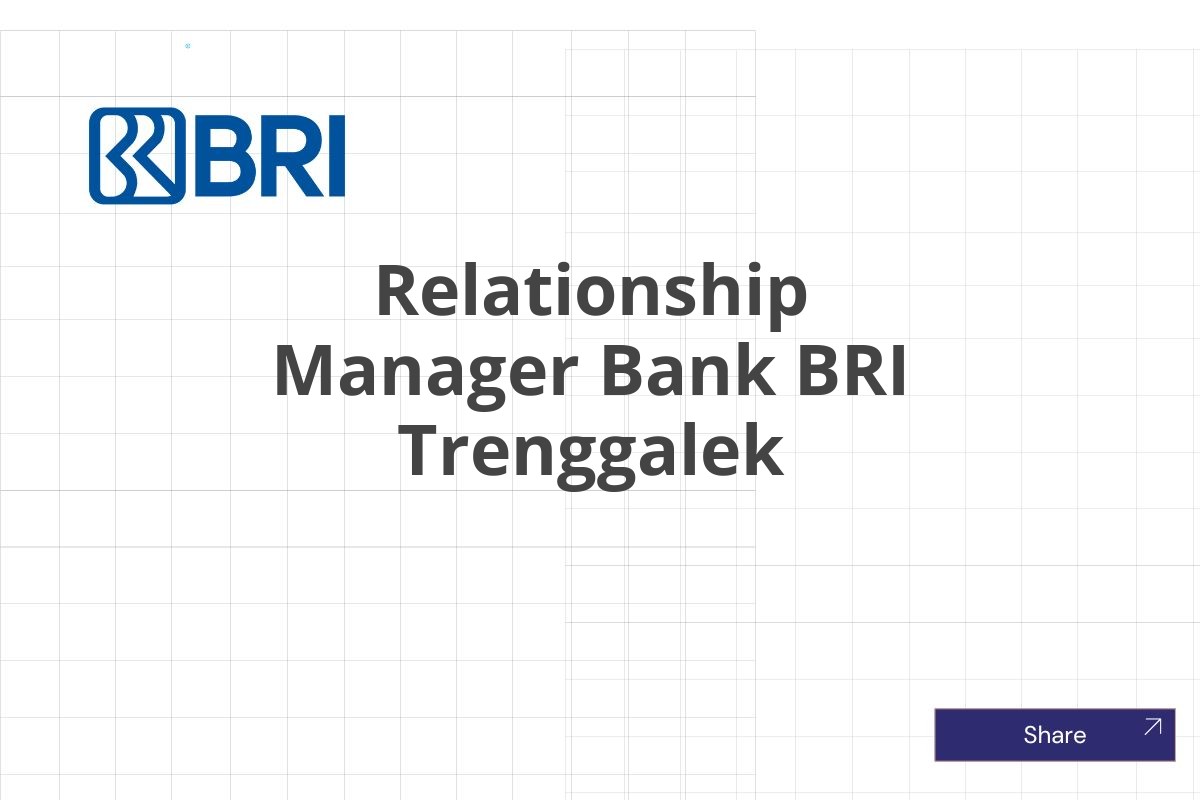 BRI

Relationship Manager Bank BRI Trenggalek

Share